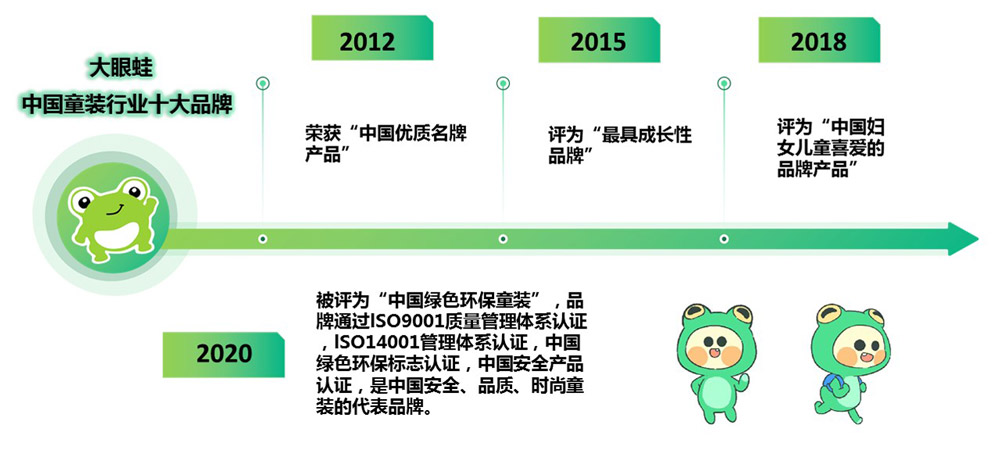 大眼蛙
中国童装行业十大品牌

2012

荣获“中国优质名牌产品”

2015

评为“最具成长性品牌”

2018

评为“中国妇女儿童喜爱的品牌产品”

2020

被评为“中国绿色环保童装”，品牌通过ISO9001质量管理体系认证，ISO14001管理体系认证，中国绿色环保标志认证，中国安全产品认证，是中国安全、品质、时尚童装的代表品牌。